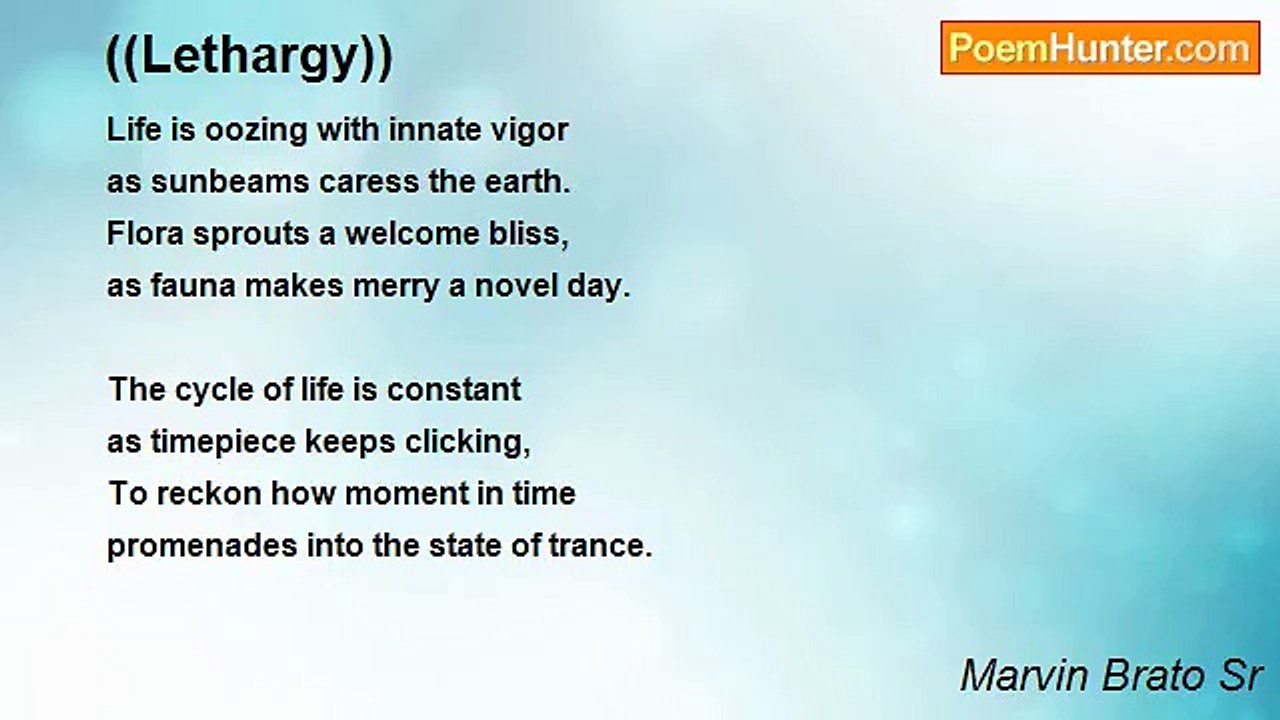 ((Lethargy))

PoemHunter.com

Life is oozing with innate vigor
as sunbeams caress the earth.
Flora sprouts a welcome bliss,
as fauna makes merry a novel day.

The cycle of life is constant
as timepiece keeps clicking,
To reckon how moment in time
promenades into the state of trance.

Marvin Brato Sr